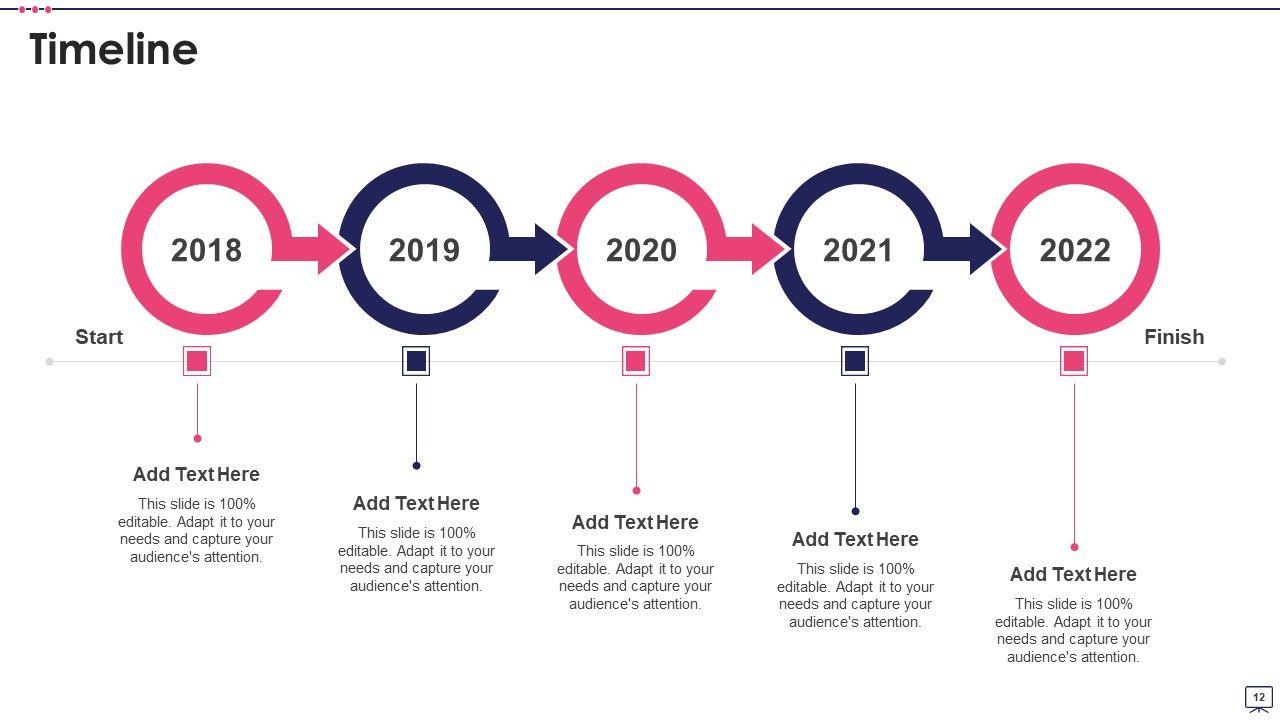 Timeline

2018

2019

2020

2021

2022

Start

Finish

Add Text Here

This slide is 100% editable. Adapt it to your needs and capture your audience's attention.

Add Text Here

This slide is 100% editable. Adapt it to your needs and capture your audience's attention.

Add Text Here

This slide is 100% editable. Adapt it to your needs and capture your audience's attention.

Add Text Here

This slide is 100% editable. Adapt it to your needs and capture your audience's attention.

Add Text Here

This slide is 100% editable. Adapt it to your needs and capture your audience's attention.

12